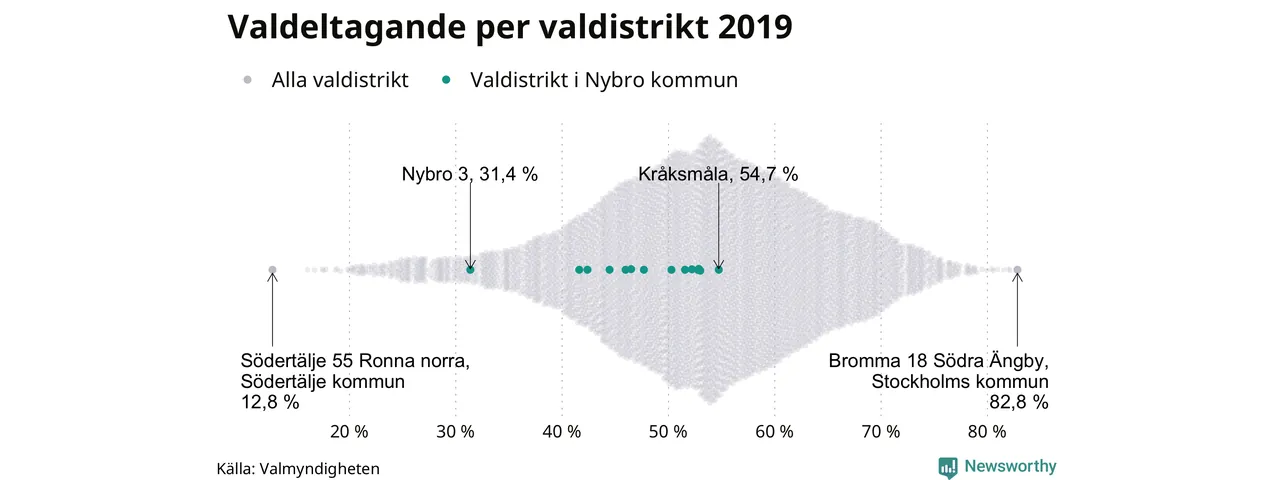 Valdeltagande per valdistrikt 2019

Alla valdistrikt
Valdistrikt i Nybro kommun

Nybro 3, 31,4 %

Kråksmåla, 54,7 %

Södertälje 55 Ronna norra, Södertälje kommun 12,8 %

Bromma 18 Södra Ängby, Stockholms kommun 82,8 %

20 %
30 %
40 %
50 %
60 %
70 %
80 %

Källa: Valmyndigheten

Newsworthy